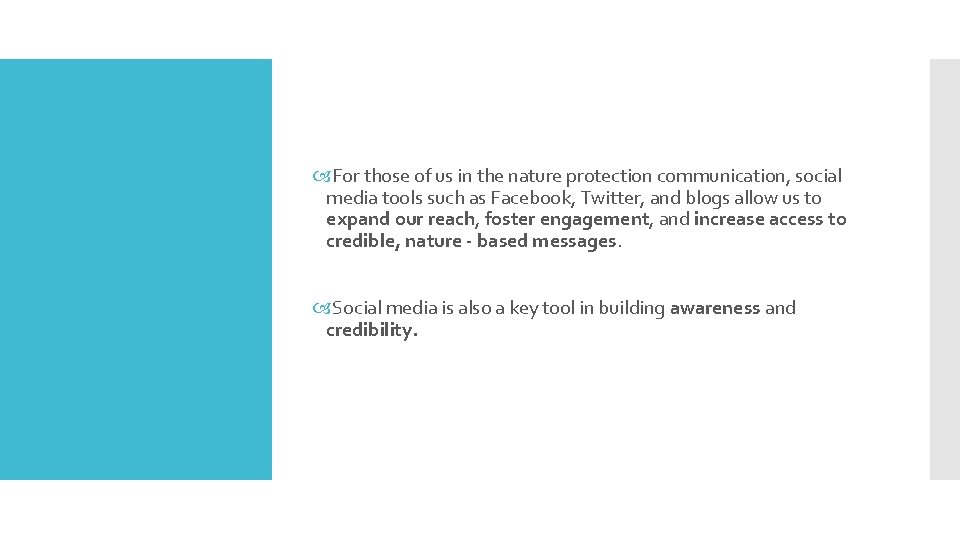 For those of us in the nature protection communication, social media tools such as Facebook, Twitter, and blogs allow us to expand our reach, foster engagement, and increase access to credible, nature - based messages.

Social media is also a key tool in building awareness and credibility.